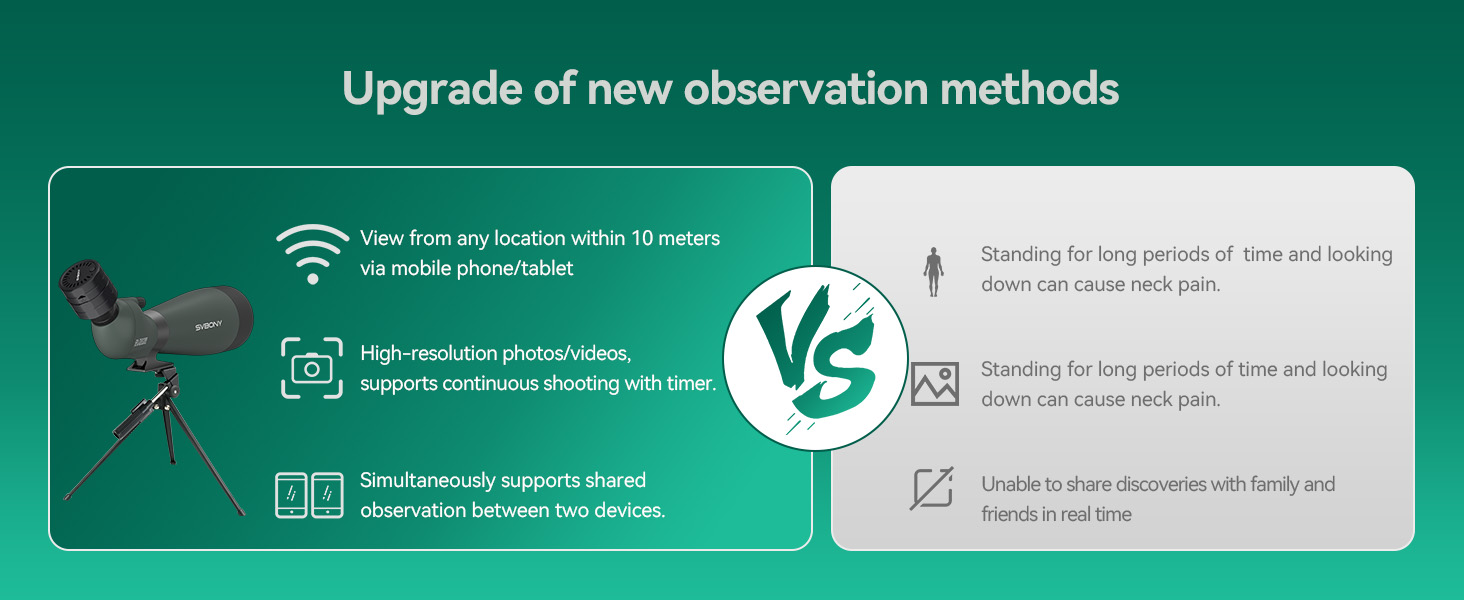 Upgrade of new observation methods

SVBONY

View from any location within 10 meters via mobile phone/tablet

High-resolution photos/videos, supports continuous shooting with timer.

Simultaneously supports shared observation between two devices.

VS

Standing for long periods of  time and looking down can cause neck pain.

Standing for long periods of time and looking down can cause neck pain.

Unable to share discoveries with family and friends in real time